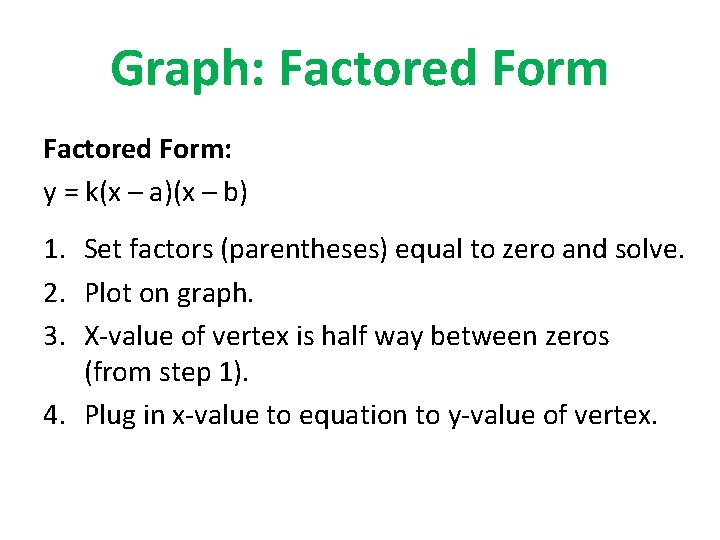 Graph: Factored Form

Factored Form:
$y = k(x - a)(x - b)$

1. Set factors (parentheses) equal to zero and solve.
2. Plot on graph.
3. X-value of vertex is half way between zeros (from step 1).
4. Plug in x-value to equation to y-value of vertex.